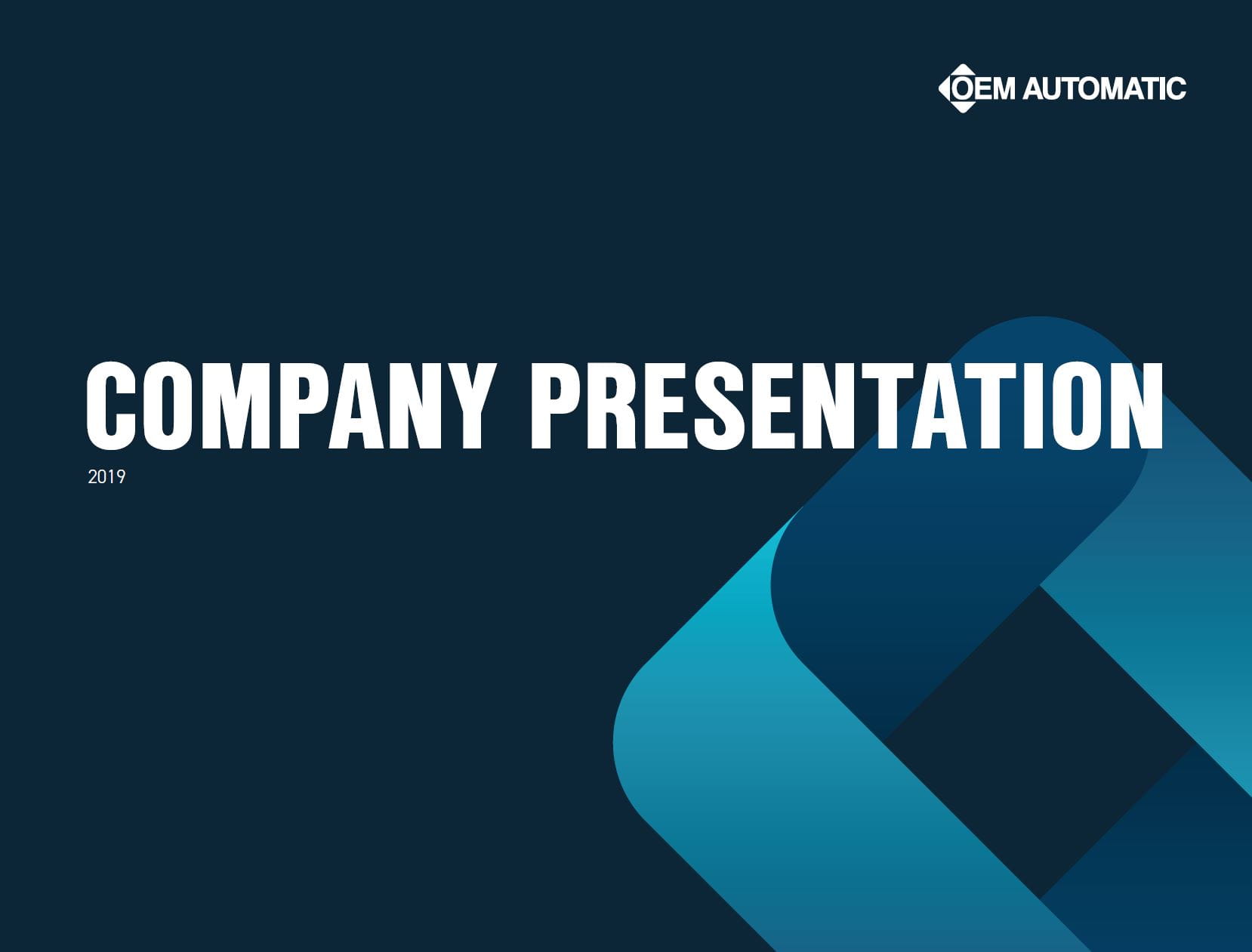 OEM AUTOMATIC

COMPANY PRESENTATION
2019